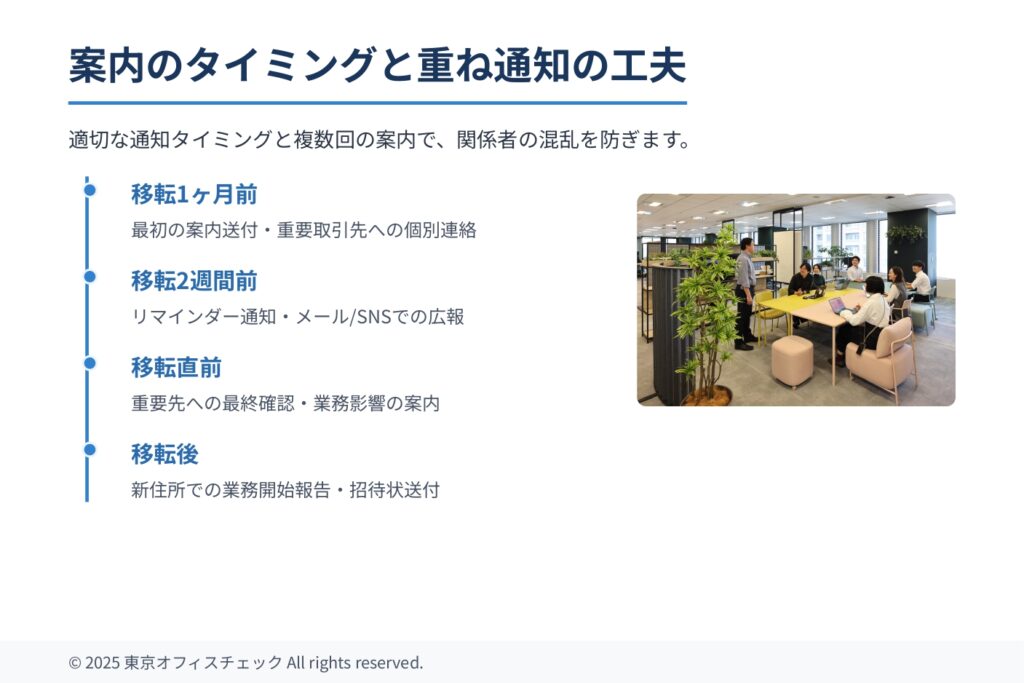 案内のタイミングと重ね通知の工夫

適切な通知タイミングと複数回の案内で、関係者の混乱を防ぎます。

移転1ヶ月前

最初の案内送付・重要取引先への個別連絡

移転2週間前

リマインダー通知・メール/SNSでの広報

移転直前

重要先への最終確認・業務影響の案内

移転後

新住所での業務開始報告・招待状送付

© 2025 東京オフィスチェック All rights reserved.